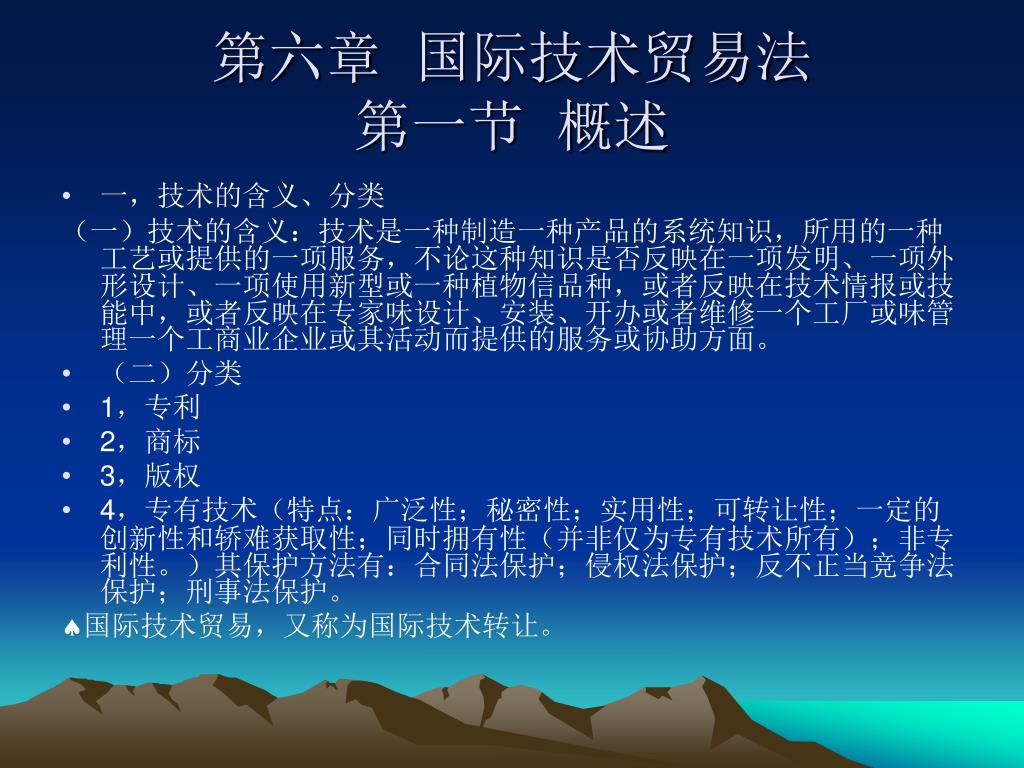 第六章 国际技术贸易法
第一节 概述

• 一，技术的含义、分类

（一）技术的含义：技术是一种制造一种产品的系统知识，所用的一种工艺或提供的一项服务，不论这种知识是否反映在一项发明、一项外形设计、一项使用新型或一种植物信品种，或者反映在技术情报或技能中，或者反映在专家味设计、安装、开办或者维修一个工厂或味管理一个工商业企业或其活动而提供的服务或协助方面。

• （二）分类

• 1，专利

• 2，商标

• 3，版权

• 4，专有技术（特点：广泛性；秘密性；实用性；可转让性；一定的创新性和轿难获取性；同时拥有性（并非仅为专有技术所有）；非专利性。）其保护方法有：合同法保护；侵权法保护；反不正当竞争法保护；刑事法保护。

♠国际技术贸易，又称为国际技术转让。